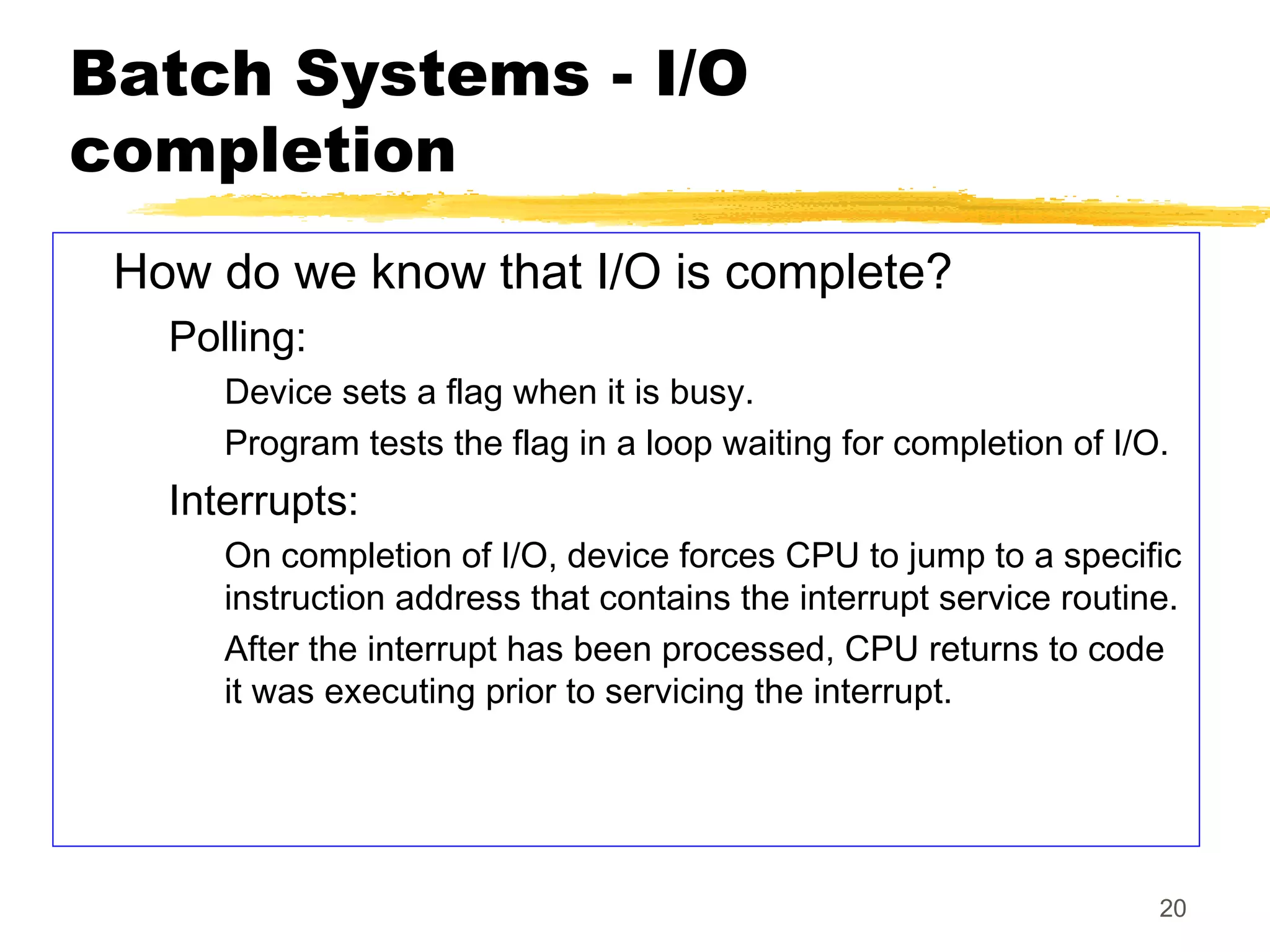 Batch Systems - I/O completion

How do we know that I/O is complete?

Polling:

Device sets a flag when it is busy.

Program tests the flag in a loop waiting for completion of I/O.

Interrupts:

On completion of I/O, device forces CPU to jump to a specific instruction address that contains the interrupt service routine.

After the interrupt has been processed, CPU returns to code it was executing prior to servicing the interrupt.

20